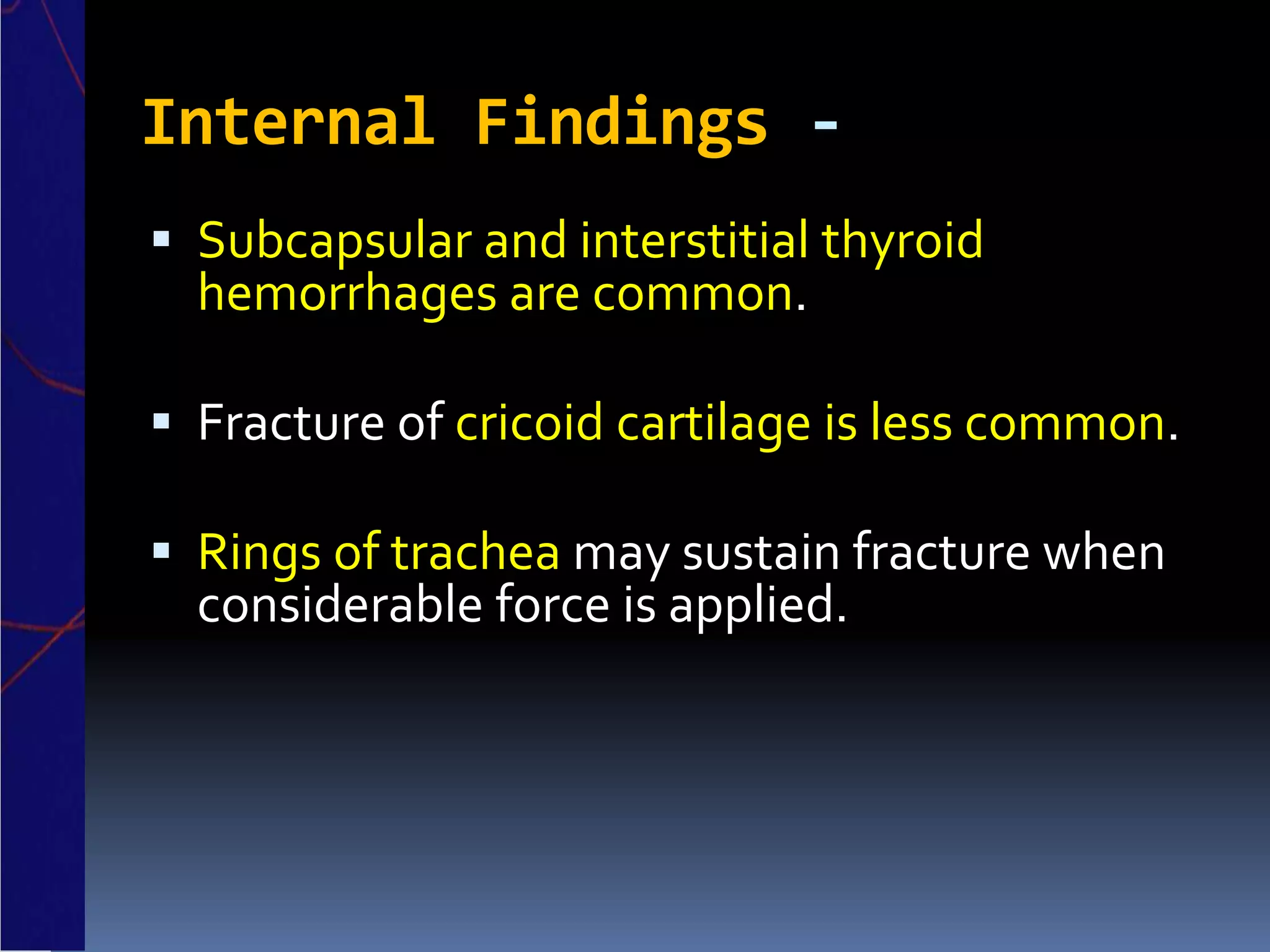 Internal Findings -

▪ Subcapsular and interstitial thyroid hemorrhages are common.

▪ Fracture of cricoid cartilage is less common.

▪ Rings of trachea may sustain fracture when considerable force is applied.